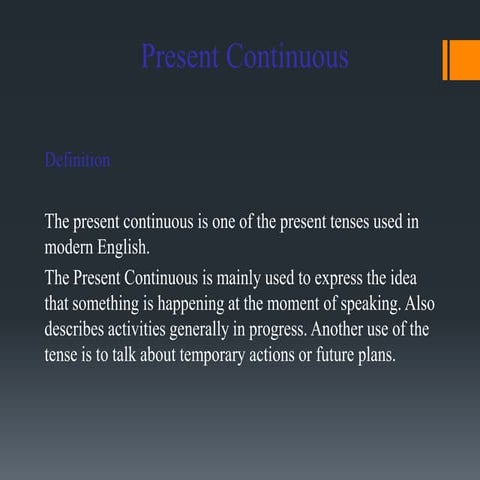 Present Continuous

Definition

The present continuous is one of the present tenses used in modern English.

The Present Continuous is mainly used to express the idea that something is happening at the moment of speaking. Also describes activities generally in progress. Another use of the tense is to talk about temporary actions or future plans.